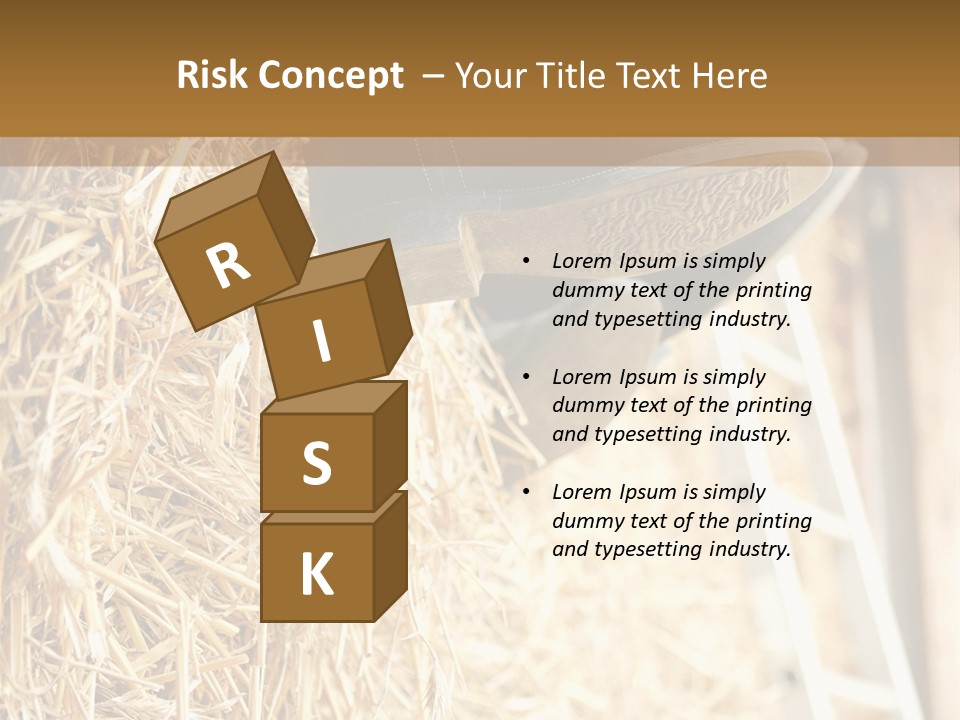 Risk Concept – Your Title Text Here

R
I
S
K

• Lorem Ipsum is simply dummy text of the printing and typesetting industry.

• Lorem Ipsum is simply dummy text of the printing and typesetting industry.

• Lorem Ipsum is simply dummy text of the printing and typesetting industry.